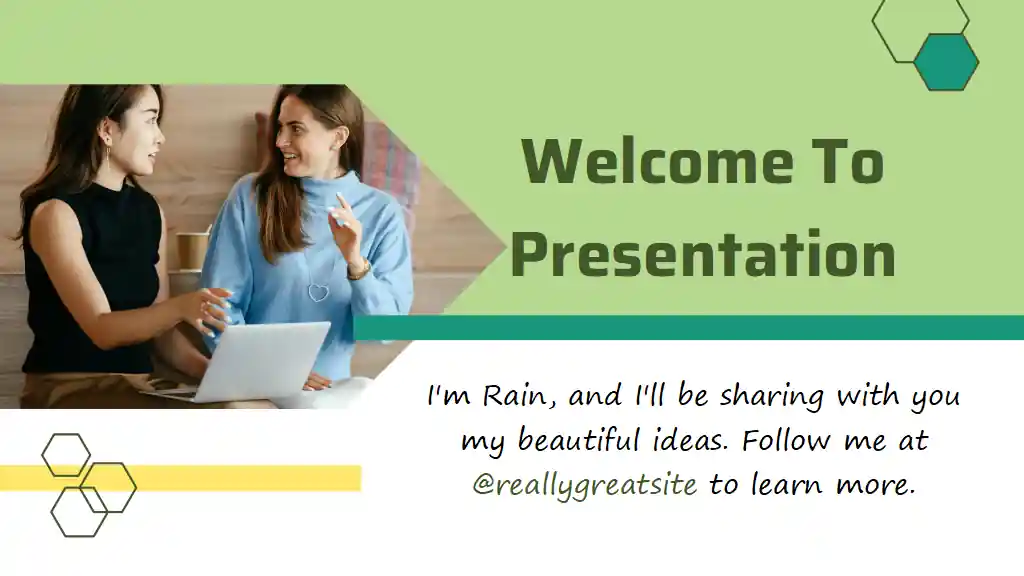 Welcome To Presentation

I'm Rain, and I'll be sharing with you my beautiful ideas. Follow me at @reallygreatsite to learn more.